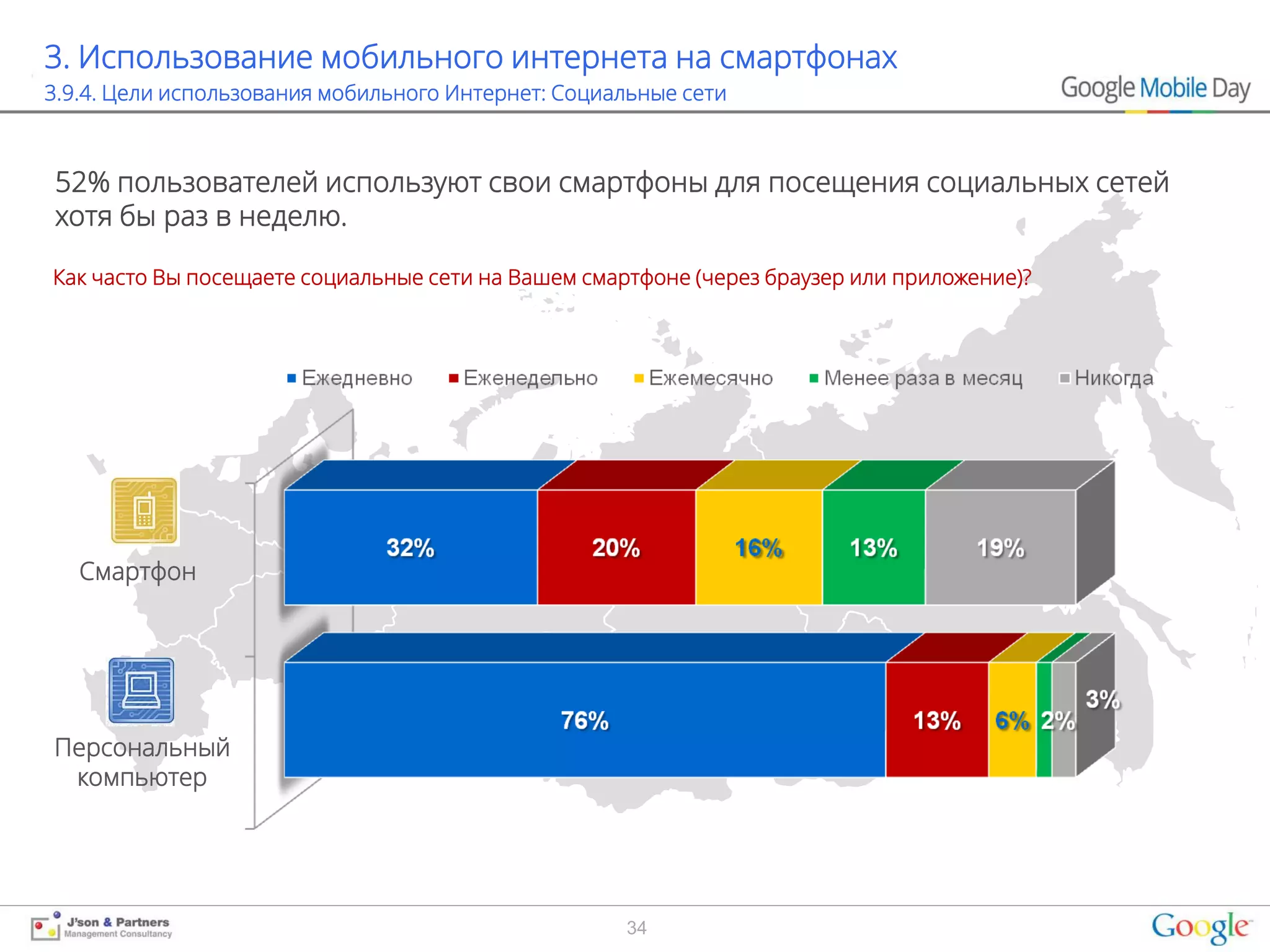 3. Использование мобильного интернета на смартфонах
3.9.4. Цели использования мобильного Интернет: Социальные сети

Google Mobile Day

52% пользователей используют свои смартфоны для посещения социальных сетей хотя бы раз в неделю.

Как часто Вы посещаете социальные сети на Вашем смартфоне (через браузер или приложение)?

Ежедневно Еженедельно Ежемесячно Менее раза в месяц Никогда

Смартфон
32% 20% 16% 13% 19%

Персональный компьютер
76% 13% 6% 2% 3%

J'son & Partners Management Consultancy

34

Google